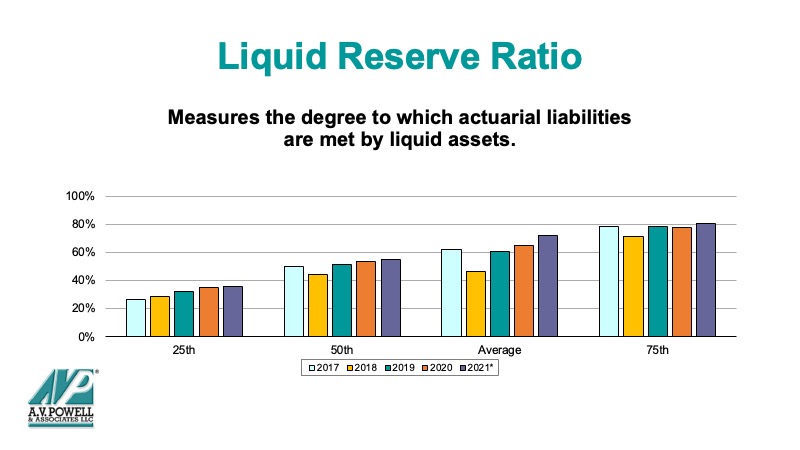 Liquid Reserve Ratio

Measures the degree to which actuarial liabilities are met by liquid assets.

100%
80%
60%
40%
20%
0%

25th
50th
Average
75th

2017 2018 2019 2020 2021*

AVP
A.V. POWELL & ASSOCIATES LLC